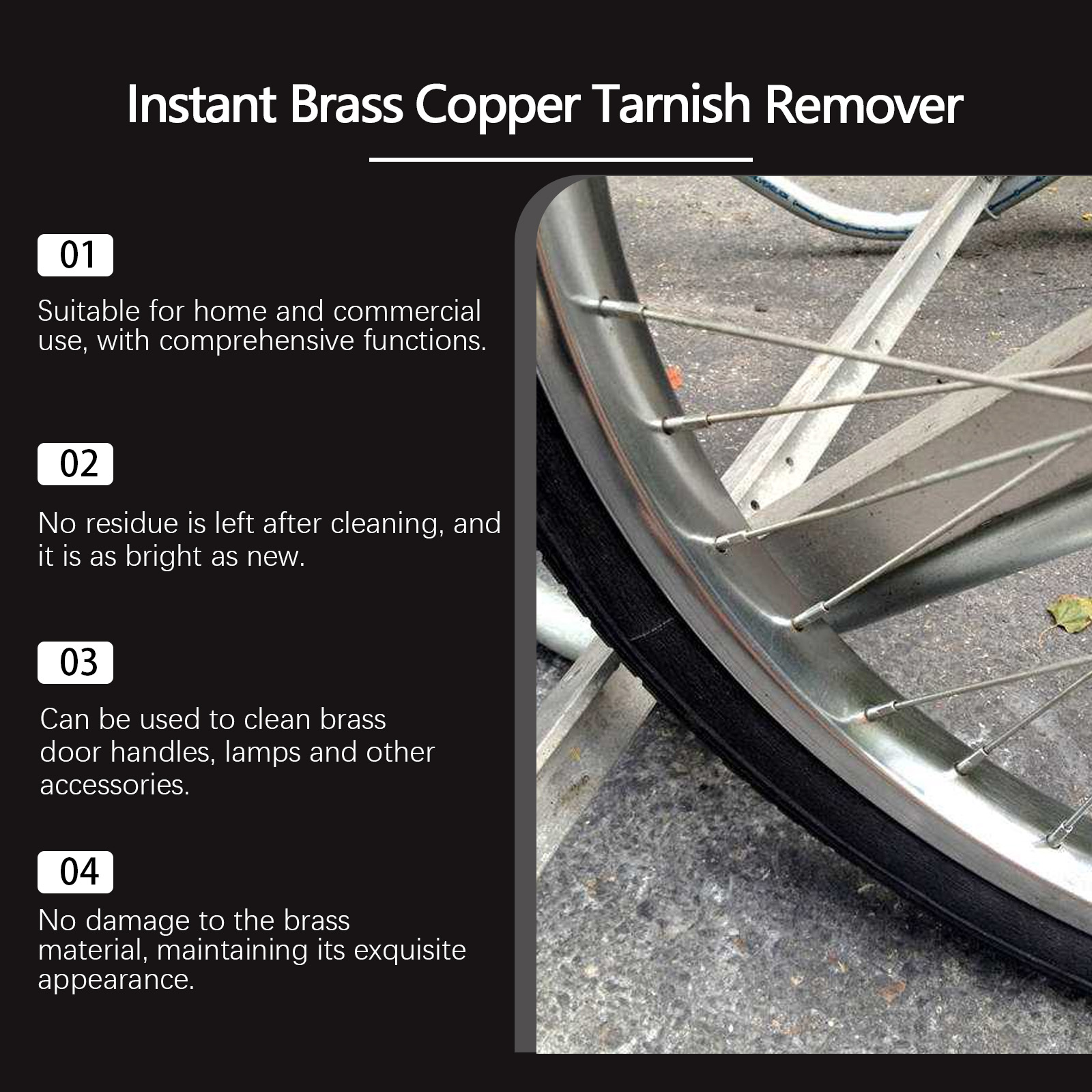 Instant Brass Copper Tarnish Remover

01

Suitable for home and commercial use, with comprehensive functions.

02

No residue is left after cleaning, and it is as bright as new.

03

Can be used to clean brass door handles, lamps and other accessories.

04

No damage to the brass material, maintaining its exquisite appearance.